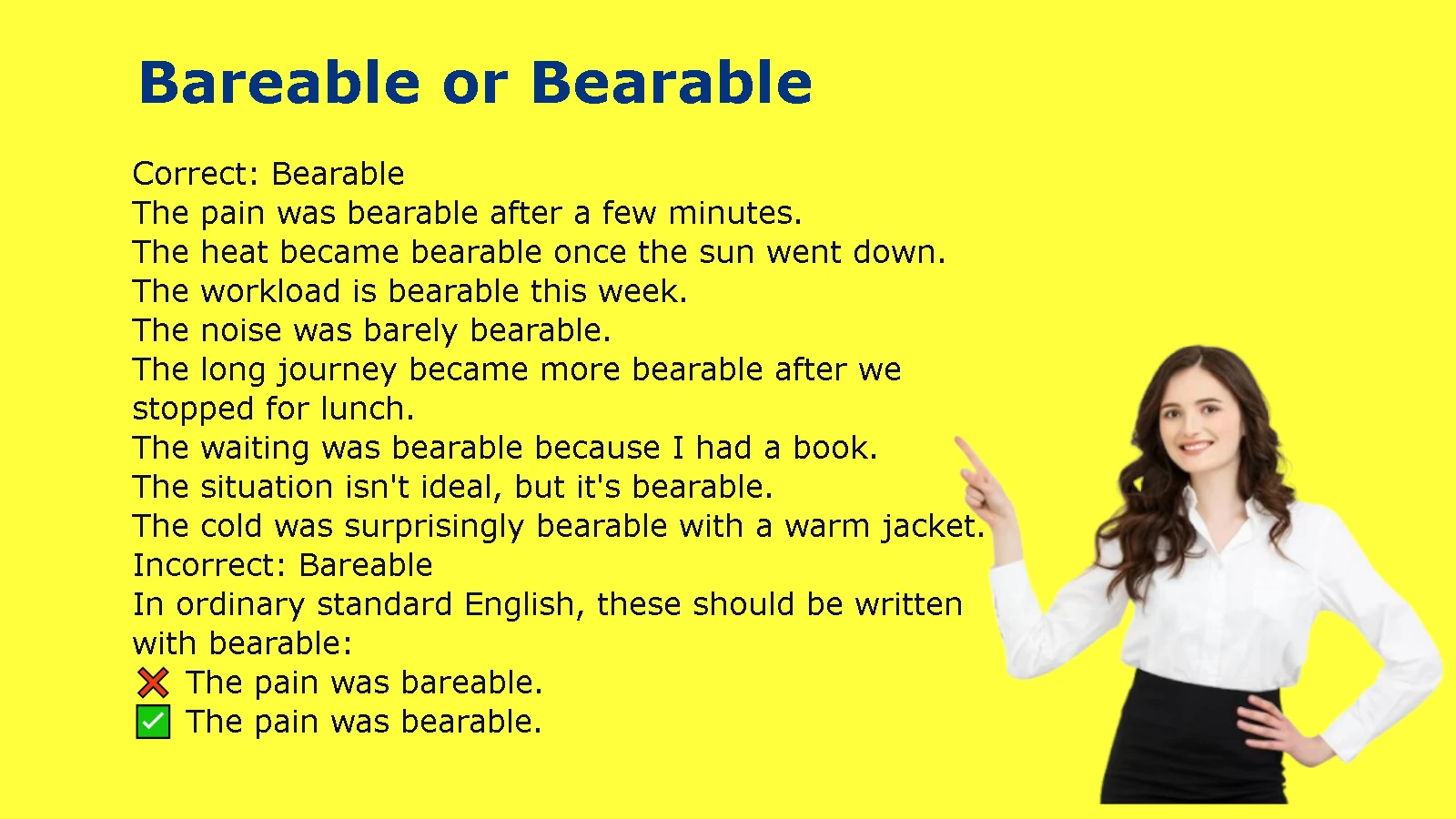 Bareable or Bearable

Correct: Bearable
The pain was bearable after a few minutes.
The heat became bearable once the sun went down.
The workload is bearable this week.
The noise was barely bearable.
The long journey became more bearable after we stopped for lunch.
The waiting was bearable because I had a book.
The situation isn't ideal, but it's bearable.
The cold was surprisingly bearable with a warm jacket.
Incorrect: Bareable
In ordinary standard English, these should be written with bearable:
❌ The pain was bareable.
✅ The pain was bearable.